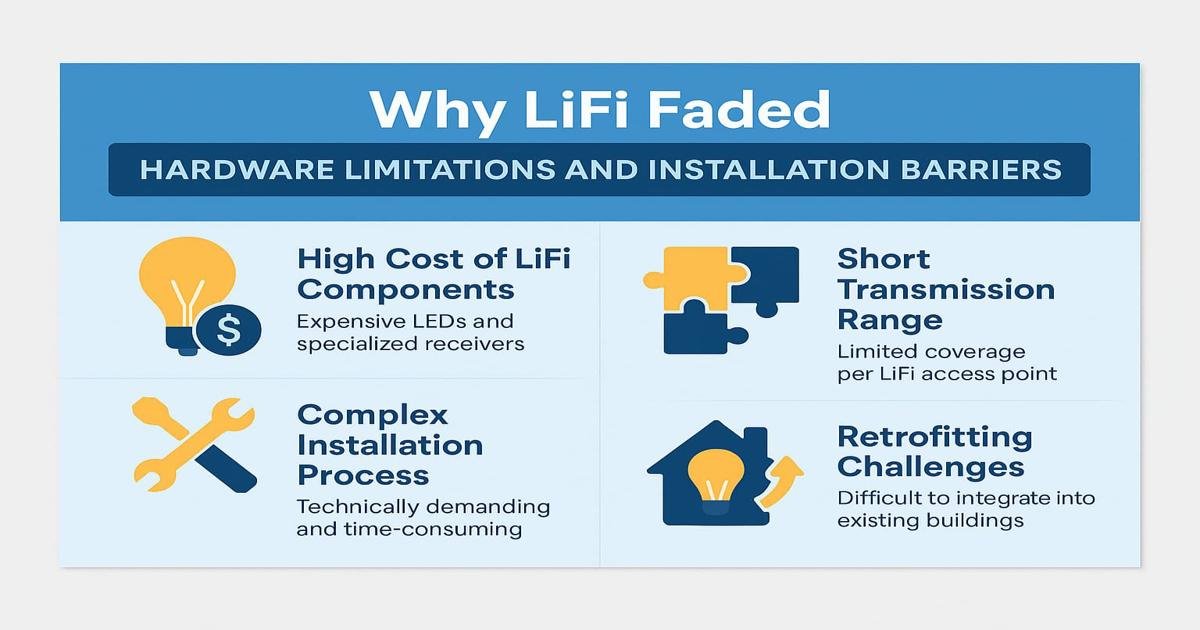 Why LiFi Faded

HARDWARE LIMITATIONS AND INSTALLATION BARRIERS

$

High Cost of LiFi Components

Expensive LEDs and specialized receivers

Complex Installation Process

Technically demanding and time-consuming

Short Transmission Range

Limited coverage per LiFi access point

Retrofitting Challenges

Difficult to integrate into existing buildings